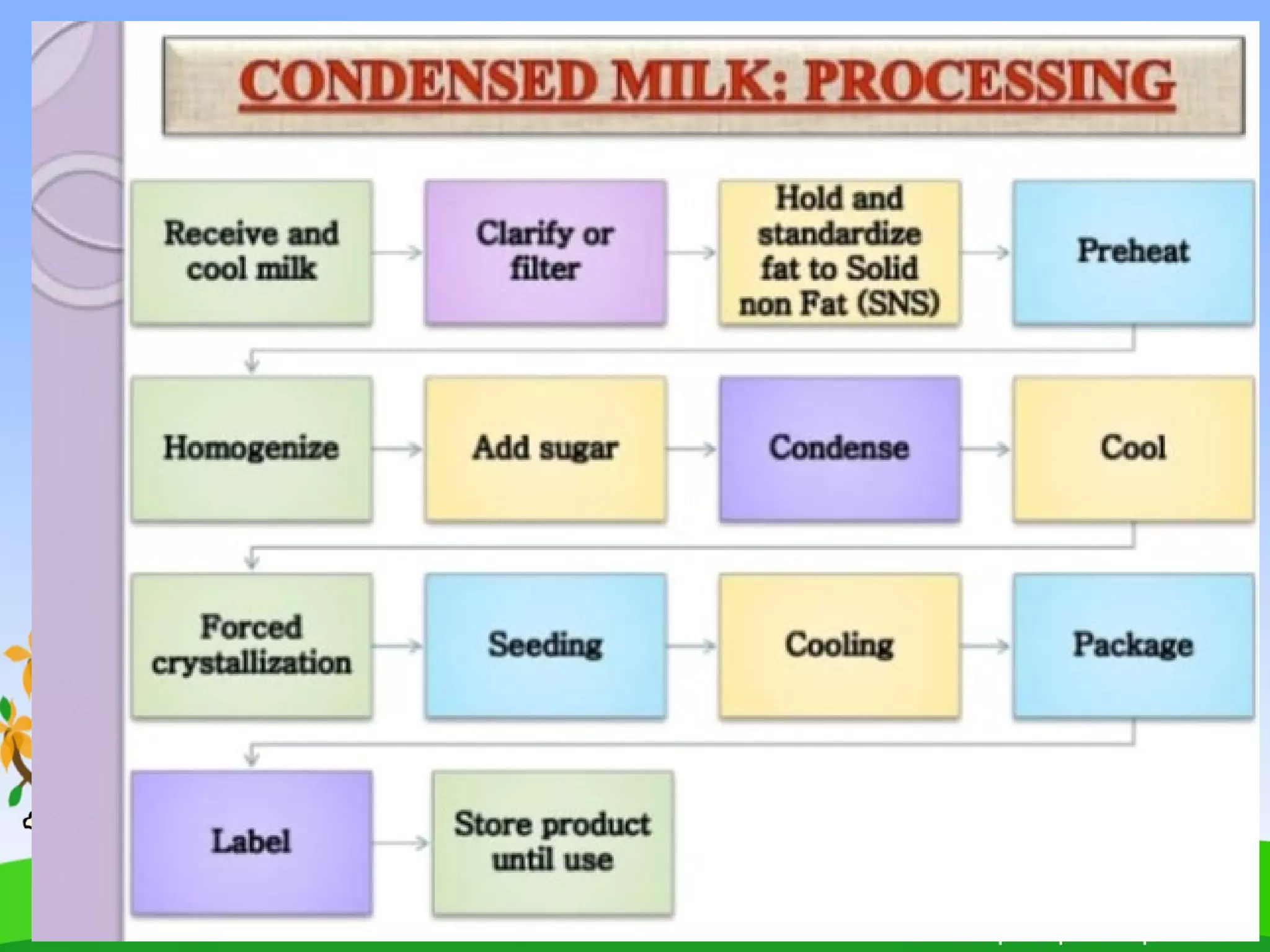 CONDENSED MILK: PROCESSING

Receive and cool milk

Clarify or filter

Hold and standardize fat to Solid non Fat (SNS)

Preheat

Homogenize

Add sugar

Condense

Cool

Forced crystallization

Seeding

Cooling

Package

Label

Store product until use